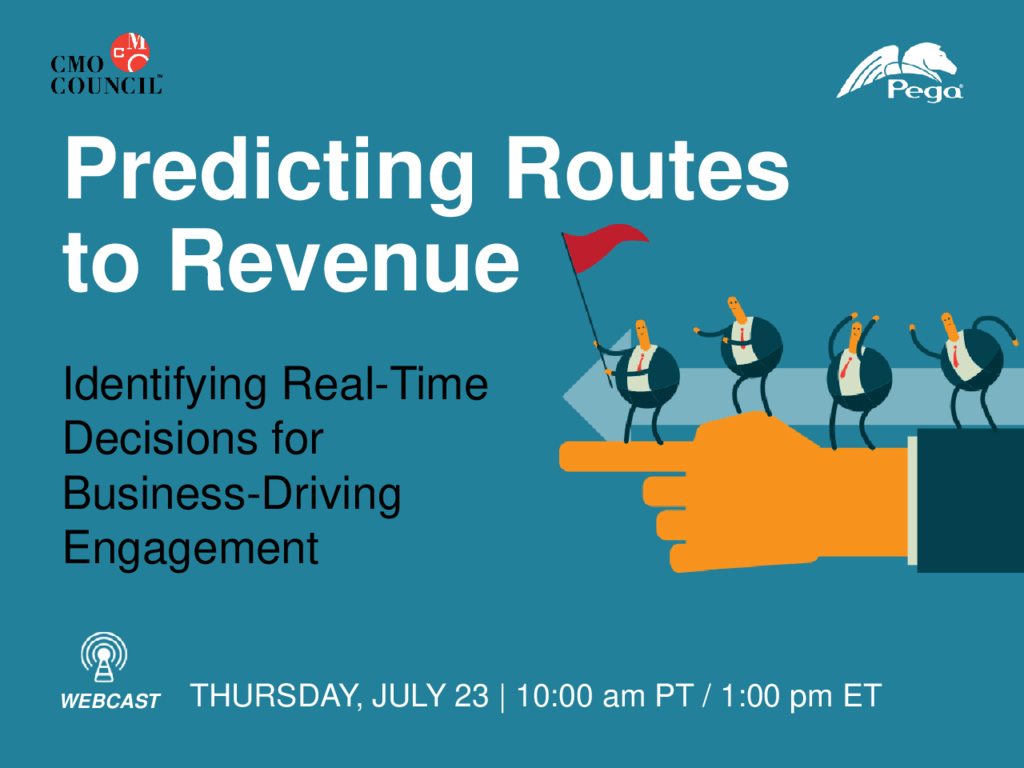 CMO COUNCIL

Pega

Predicting Routes to Revenue

Identifying Real-Time Decisions for Business-Driving Engagement

WEBCAST

THURSDAY, JULY 23 | 10:00 am PT / 1:00 pm ET